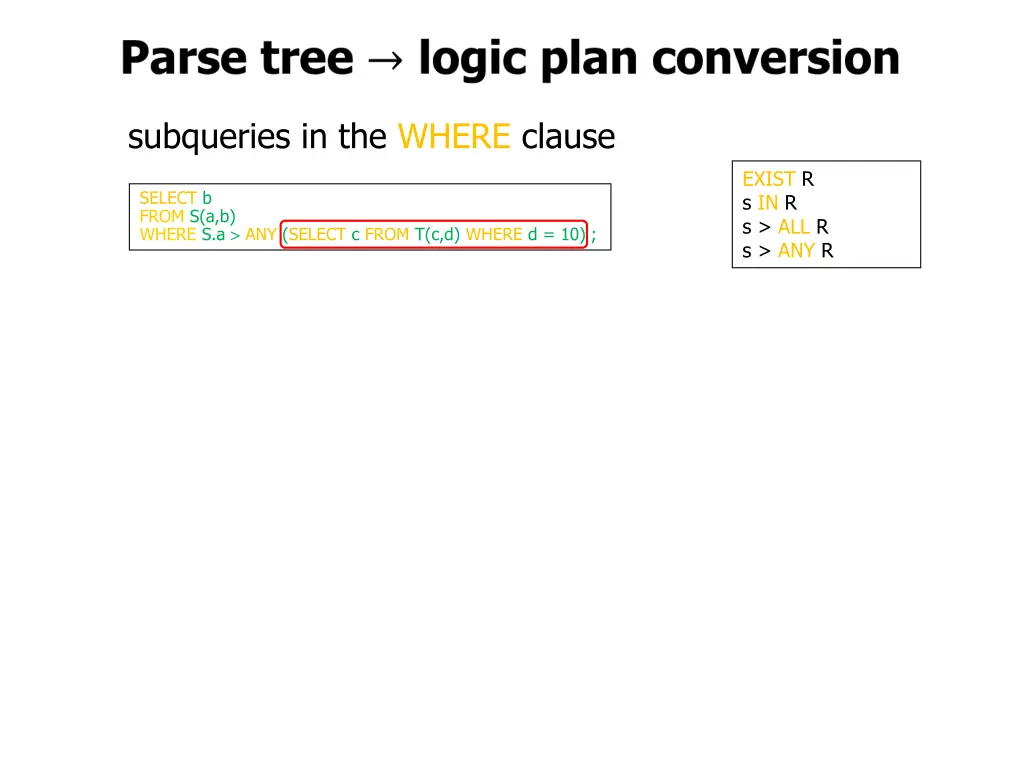 Parse tree → logic plan conversion

subqueries in the WHERE clause

SELECT b
FROM S(a,b)
WHERE S.a > ANY (SELECT c FROM T(c,d) WHERE d = 10) ;

EXIST R
s IN R
s > ALL R
s > ANY R